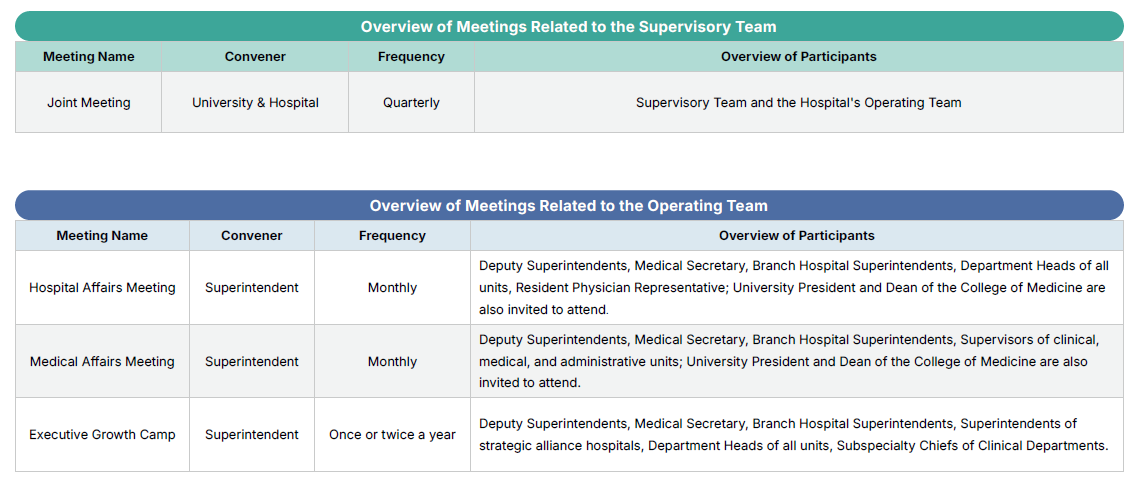 Overview of Meetings Related to the Supervisory Team

| Meeting Name | Convener | Frequency | Overview of Participants |
|---|---|---|---|
| Joint Meeting | University & Hospital | Quarterly | Supervisory Team and the Hospital's Operating Team |

Overview of Meetings Related to the Operating Team

| Meeting Name | Convener | Frequency | Overview of Participants |
|---|---|---|---|
| Hospital Affairs Meeting | Superintendent | Monthly | Deputy Superintendents, Medical Secretary, Branch Hospital Superintendents, Department Heads of all units, Resident Physician Representative; University President and Dean of the College of Medicine are also invited to attend. |
| Medical Affairs Meeting | Superintendent | Monthly | Deputy Superintendents, Medical Secretary, Branch Hospital Superintendents, Supervisors of clinical, medical, and administrative units; University President and Dean of the College of Medicine are also invited to attend. |
| Executive Growth Camp | Superintendent | Once or twice a year | Deputy Superintendents, Medical Secretary, Branch Hospital Superintendents, Superintendents of strategic alliance hospitals, Department Heads of all units, Subspecialty Chiefs of Clinical Departments. |